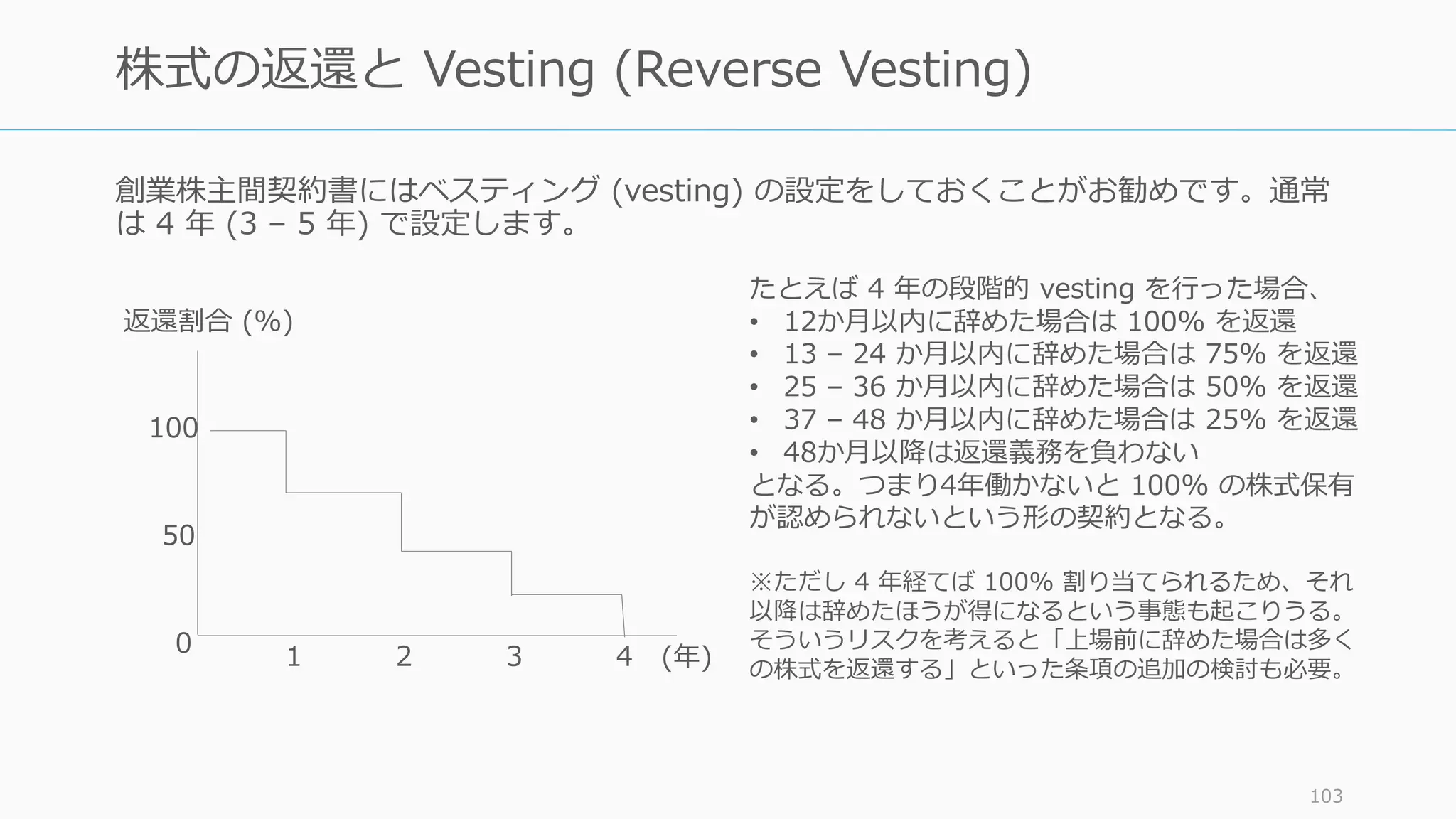 株式の返還と Vesting (Reverse Vesting)

創業株主間契約書にはベスティング (vesting) の設定をしておくことがお勧めです。通常は 4 年 (3 – 5 年) で設定します。

返還割合 (%)

100

50

0

1

2

3

4 (年)

たとえば 4 年の段階的 vesting を行った場合、
• 12か月以内に辞めた場合は 100% を返還
• 13 – 24 か月以内に辞めた場合は 75% を返還
• 25 – 36 か月以内に辞めた場合は 50% を返還
• 37 – 48 か月以内に辞めた場合は 25% を返還
• 48か月以降は返還義務を負わない
となる。つまり4年働かないと 100% の株式保有が認められないという形の契約となる。

※ただし 4 年経てば 100% 割り当てられるため、それ以降は辞めたほうが得になるという事態も起こりうる。そういうリスクを考えると「上場前に辞めた場合は多くの株式を返還する」といった条項の追加の検討も必要。

103